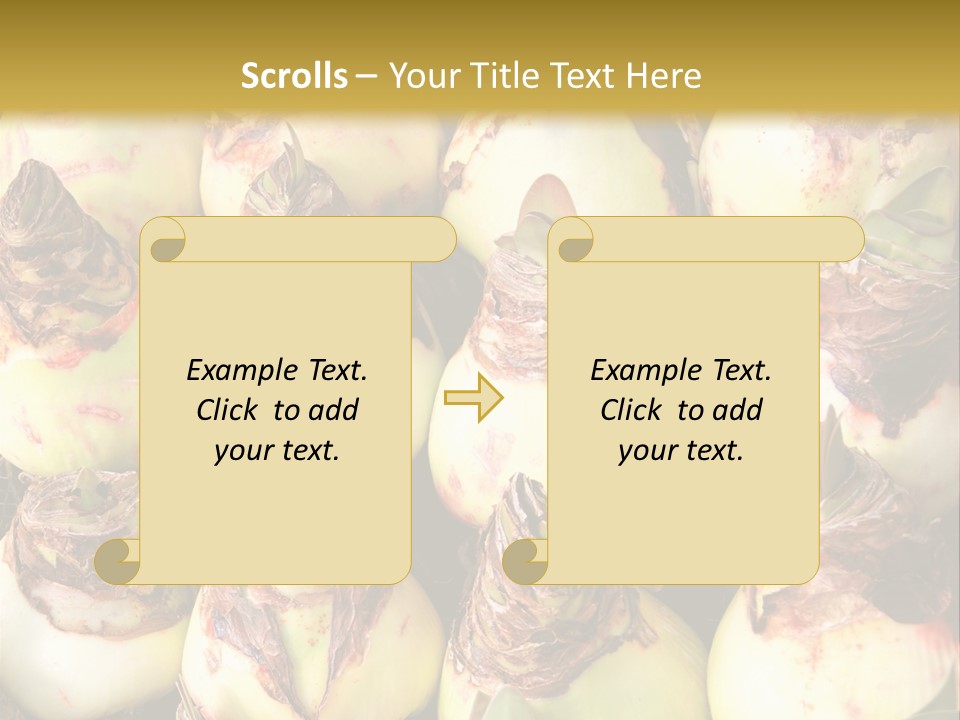 Scrolls – Your Title Text Here

Example Text. Click to add your text.

Example Text. Click to add your text.